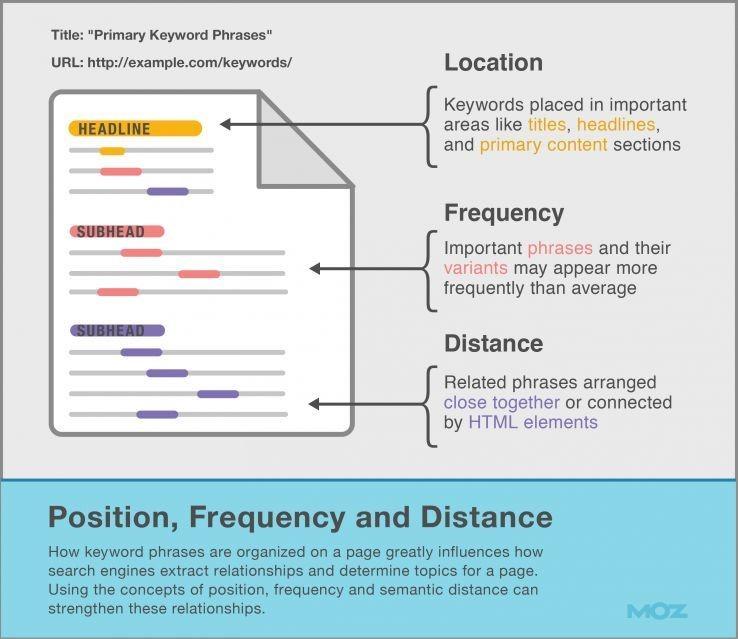 Title: "Primary Keyword Phrases"

URL: http://example.com/keywords/

HEADLINE

SUBHEAD

SUBHEAD

Location

Keywords placed in important areas like titles, headlines, and primary content sections

Frequency

Important phrases and their variants may appear more frequently than average

Distance

Related phrases arranged close together or connected by HTML elements

Position, Frequency and Distance

How keyword phrases are organized on a page greatly influences how search engines extract relationships and determine topics for a page. Using the concepts of position, frequency and semantic distance can strengthen these relationships.

MOZ